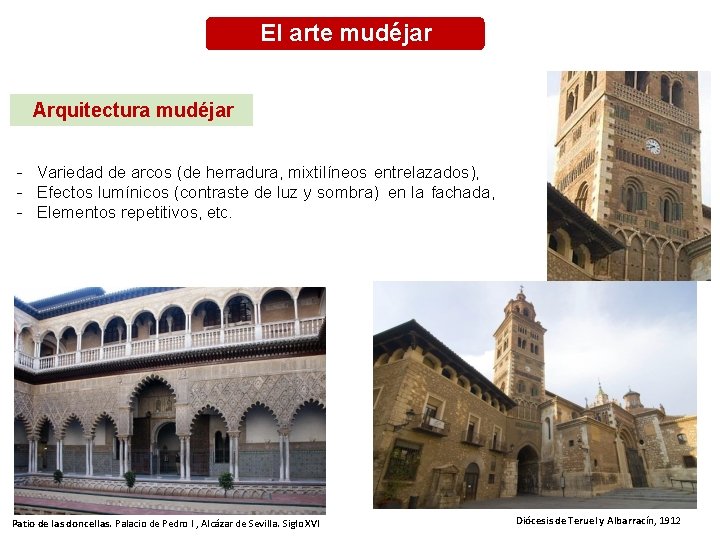 El arte mudéjar

Arquitectura mudéjar

- Variedad de arcos (de herradura, mixtilíneos entrelazados),
- Efectos lumínicos (contraste de luz y sombra) en la fachada,
- Elementos repetitivos, etc.

Patio de las doncellas. Palacio de Pedro I , Alcázar de Sevilla. Siglo XVI

Diócesis de Teruel y Albarracín, 1912